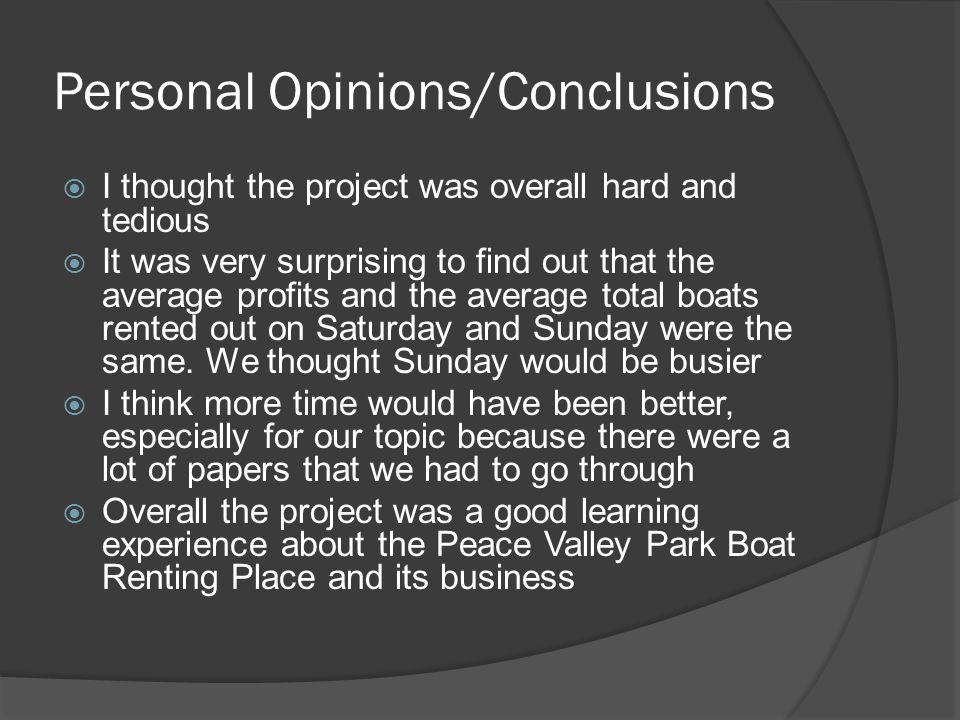 Personal Opinions/Conclusions

I thought the project was overall hard and tedious

It was very surprising to find out that the average profits and the average total boats rented out on Saturday and Sunday were the same. We thought Sunday would be busier

I think more time would have been better, especially for our topic because there were a lot of papers that we had to go through

Overall the project was a good learning experience about the Peace Valley Park Boat Renting Place and its business